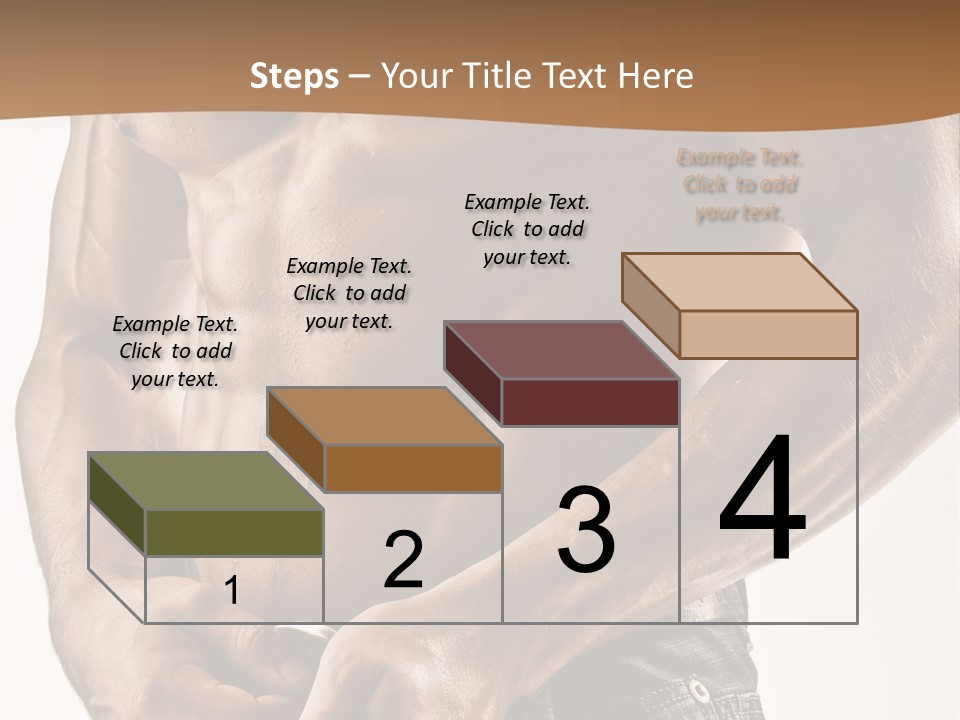 Steps – Your Title Text Here

Example Text. Click to add your text.

Example Text. Click to add your text.

Example Text. Click to add your text.

Example Text. Click to add your text.

1

2

3

4